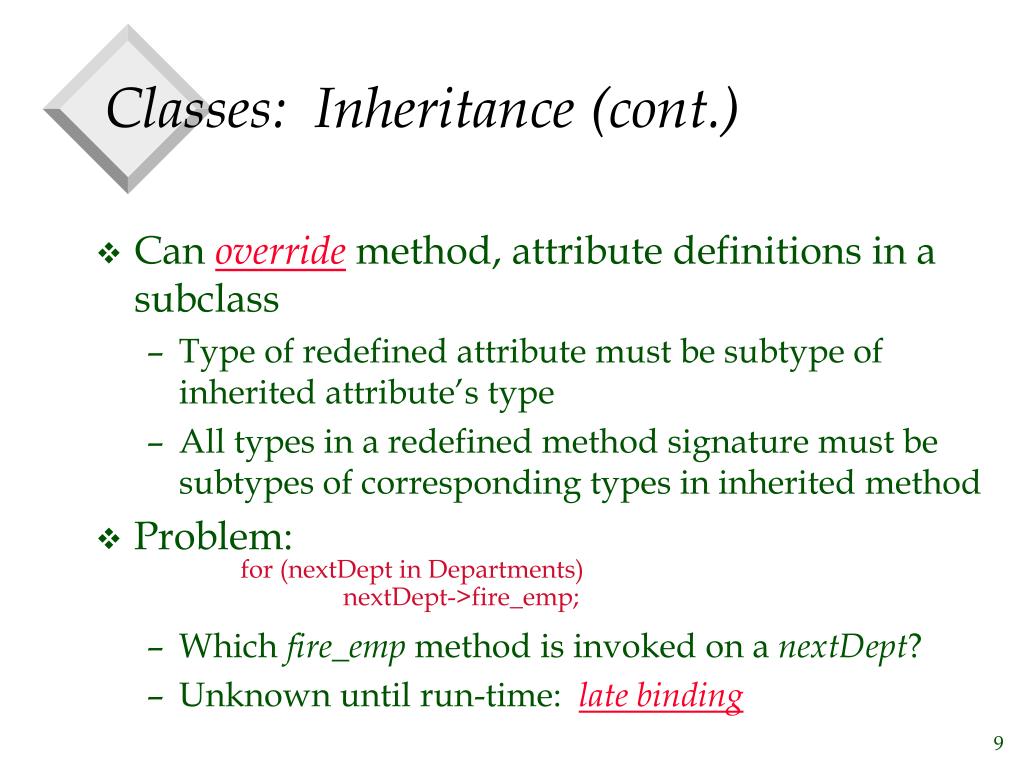 Classes: Inheritance (cont.)

❖ Can override method, attribute definitions in a subclass

– Type of redefined attribute must be subtype of inherited attribute's type

– All types in a redefined method signature must be subtypes of corresponding types in inherited method

❖ Problem:

for (nextDept in Departments)
nextDept->fire_emp;

– Which fire_emp method is invoked on a nextDept?

– Unknown until run-time: late binding

9